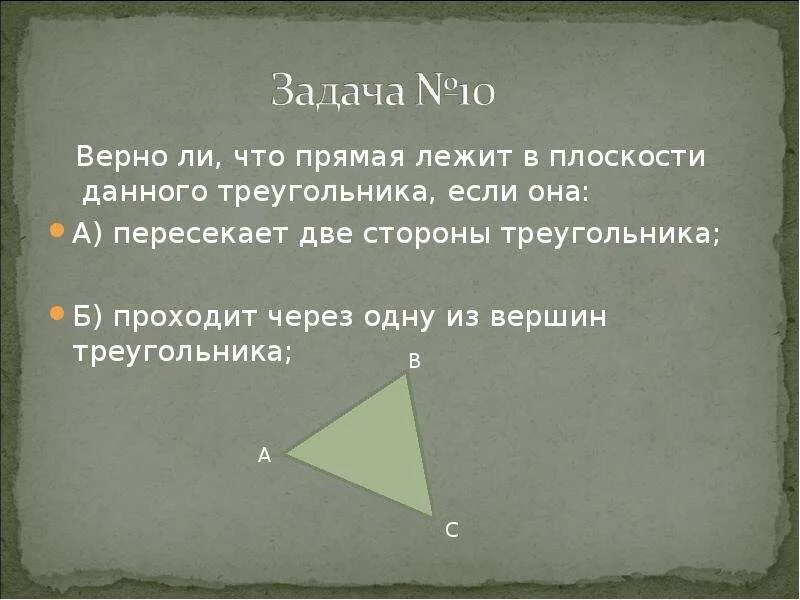 Задача №10

Верно ли, что прямая лежит в плоскости данного треугольника, если она:

А) пересекает две стороны треугольника;

Б) проходит через одну из вершин треугольника;

B

A

C